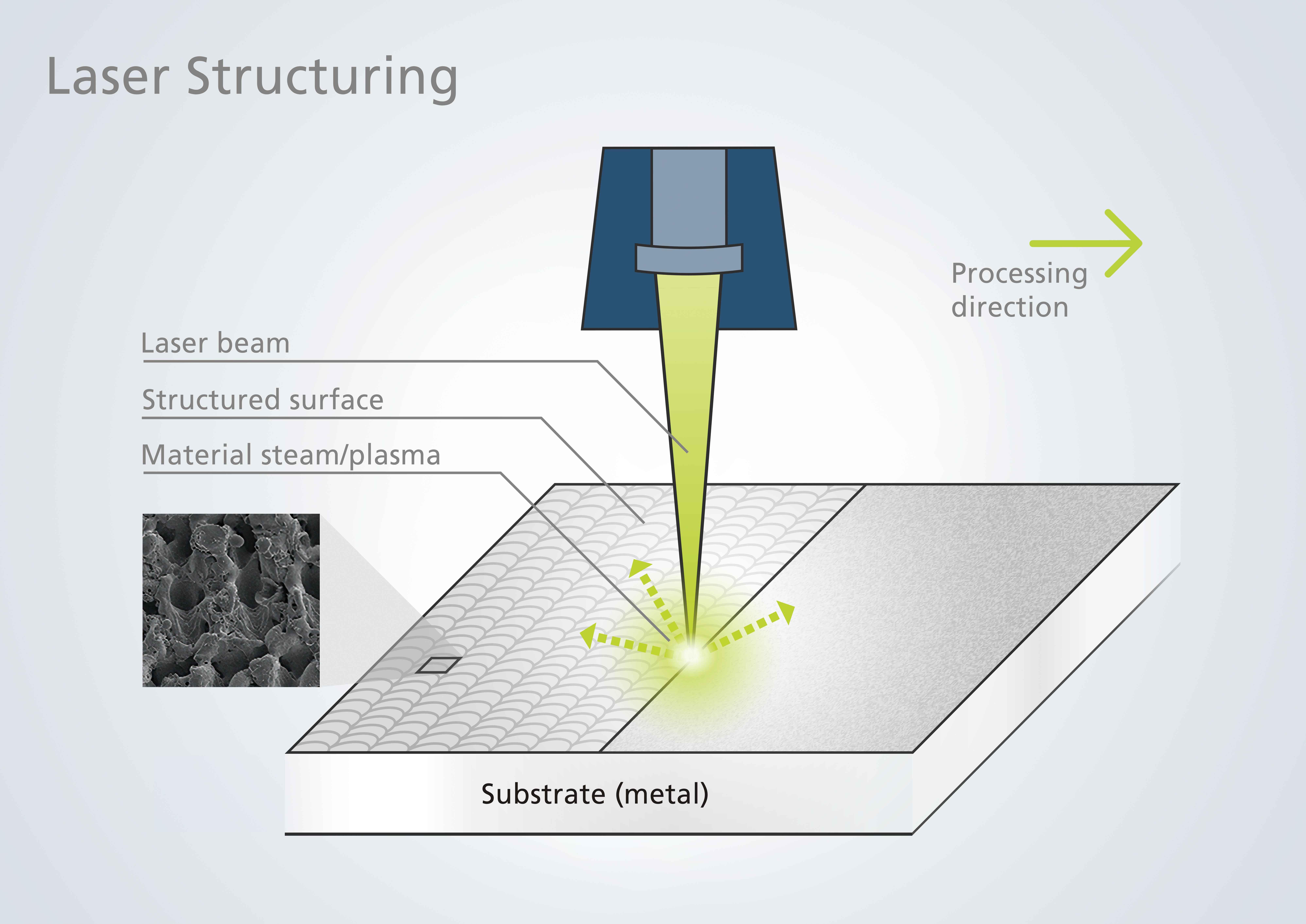 Laser Structuring

Processing direction

Laser beam

Structured surface

Material steam/plasma

Substrate (metal)